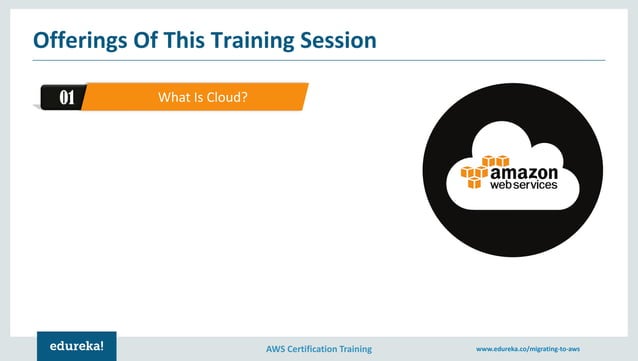 Offerings Of This Training Session

01 What Is Cloud?

amazon web services

edureka!

AWS Certification Training

www.edureka.co/migrating-to-aws